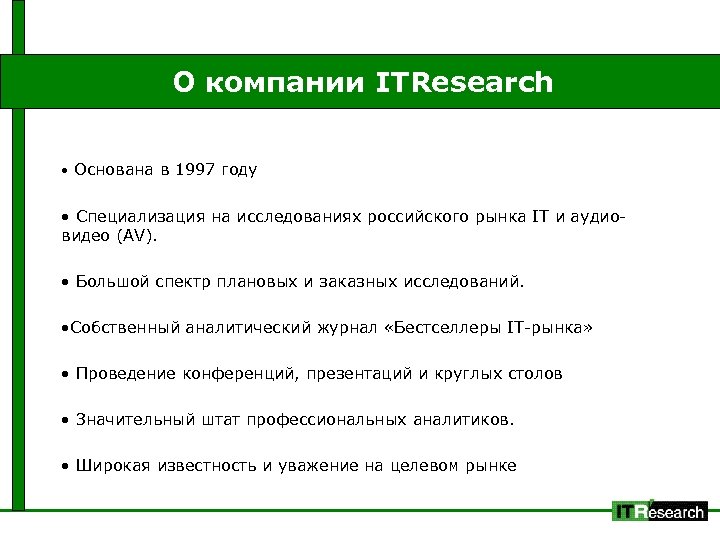 О компании ITResearch

• Основана в 1997 году

• Специализация на исследованиях российского рынка IT и аудио-видео (AV).

• Большой спектр плановых и заказных исследований.

•Собственный аналитический журнал «Бестселлеры IT-рынка»

• Проведение конференций, презентаций и круглых столов

• Значительный штат профессиональных аналитиков.

• Широкая известность и уважение на целевом рынке

ITResearch